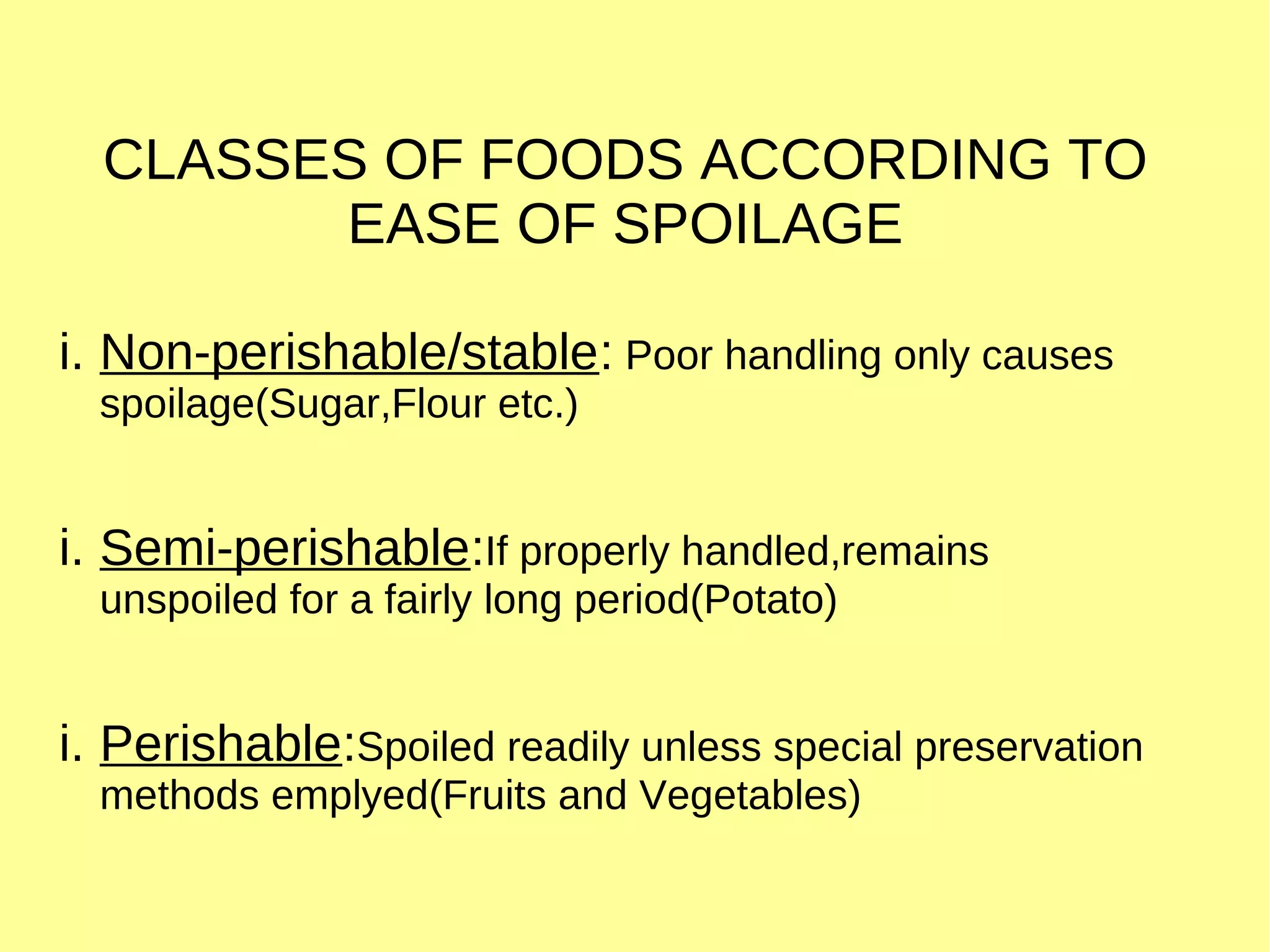 CLASSES OF FOODS ACCORDING TO EASE OF SPOILAGE

i. Non-perishable/stable: Poor handling only causes spoilage(Sugar,Flour etc.)

i. Semi-perishable:If properly handled,remains unspoiled for a fairly long period(Potato)

i. Perishable:Spoiled readily unless special preservation methods emplyed(Fruits and Vegetables)